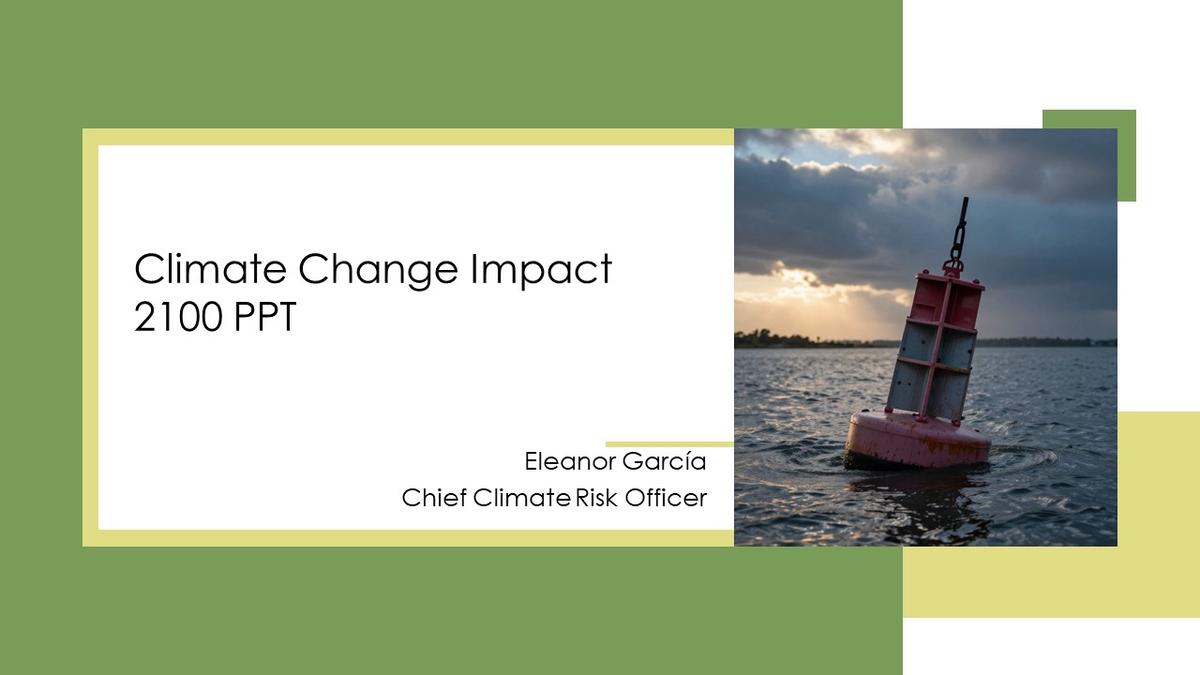 Climate Change Impact
2100 PPT

Eleanor García
Chief Climate Risk Officer